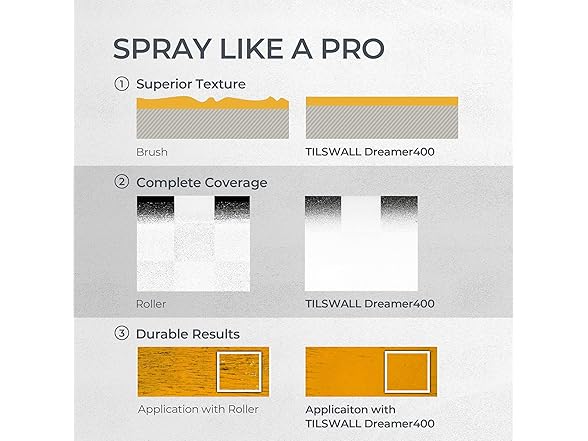 SPRAY LIKE A PRO

① Superior Texture

Brush

TILSWALL Dreamer400

② Complete Coverage

Roller

TILSWALL Dreamer400

③ Durable Results

Application with Roller

Applicaiton with TILSWALL Dreamer400